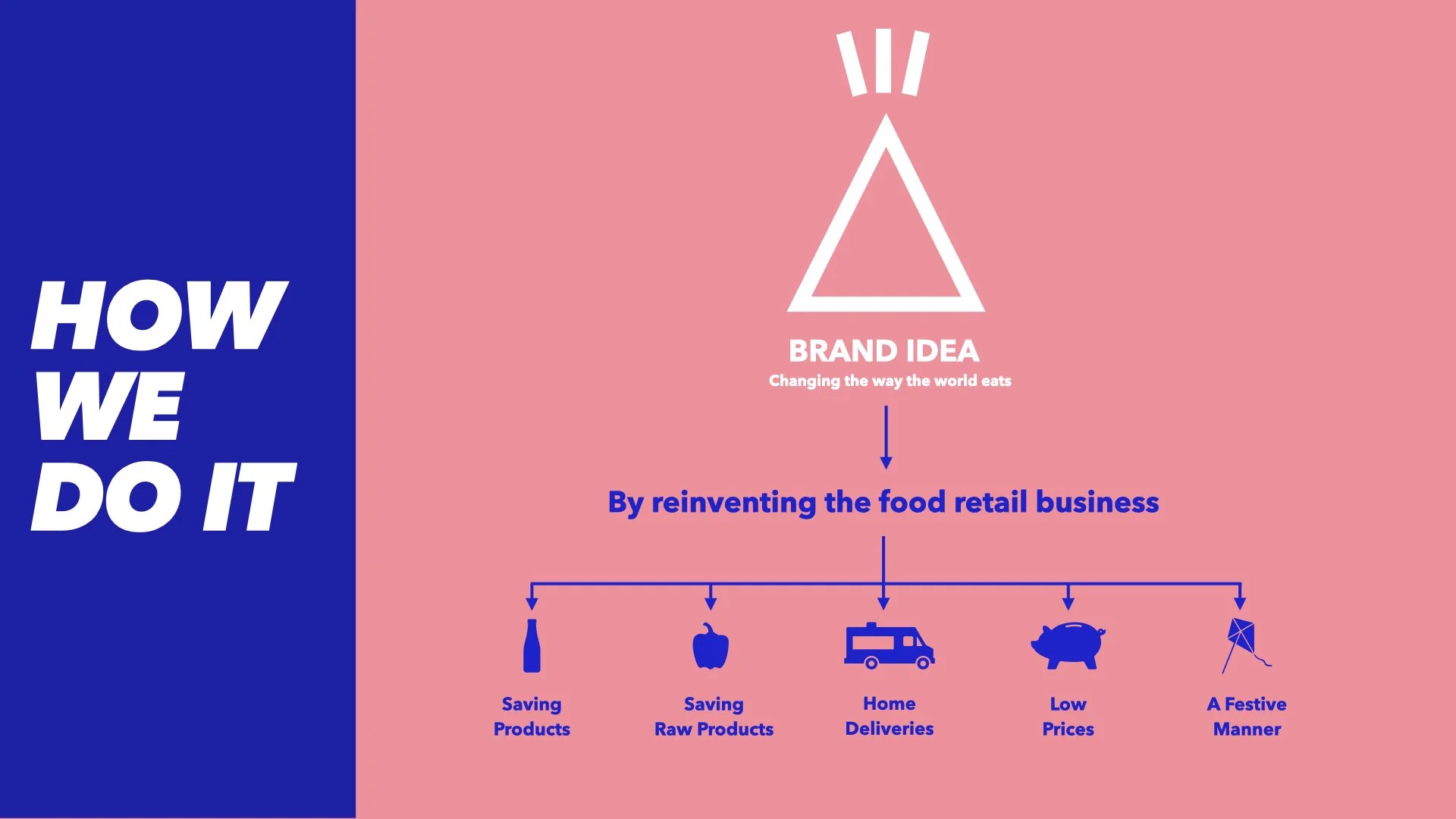 HOW WE DO IT

BRAND IDEA
Changing the way the world eats

By reinventing the food retail business

Saving Products

Saving Raw Products

Home Deliveries

Low Prices

A Festive Manner